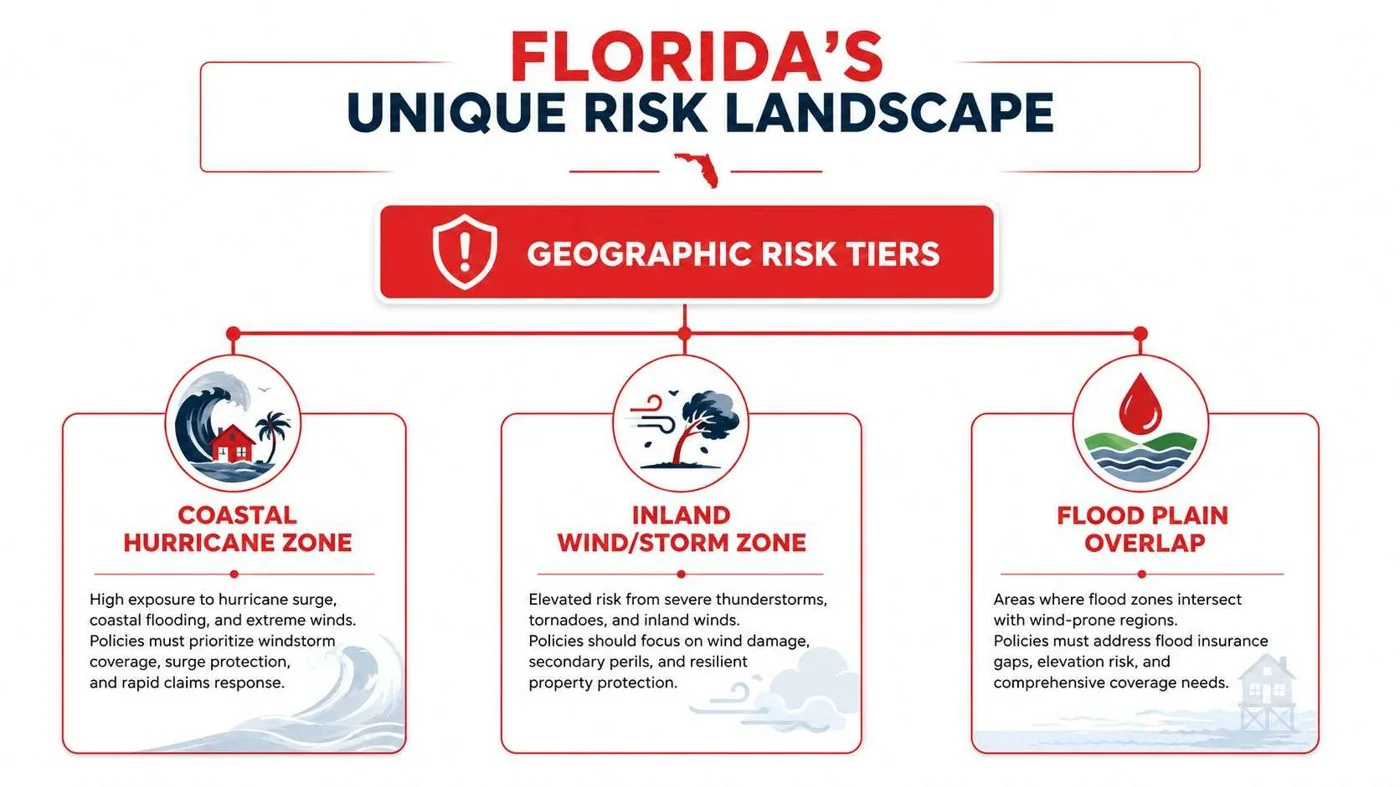 FLORIDA'S
UNIQUE RISK LANDSCAPE

GEOGRAPHIC RISK TIERS

COASTAL HURRICANE ZONE

High exposure to hurricane surge, coastal flooding, and extreme winds. Policies must prioritize windstorm coverage, surge protection, and rapid claims response.

INLAND WIND/STORM ZONE

Elevated risk from severe thunderstorms, tornadoes, and inland winds. Policies should focus on wind damage, secondary perils, and resilient property protection.

FLOOD PLAIN OVERLAP

Areas where flood zones intersect with wind-prone regions. Policies must address flood insurance gaps, elevation risk, and comprehensive coverage needs.